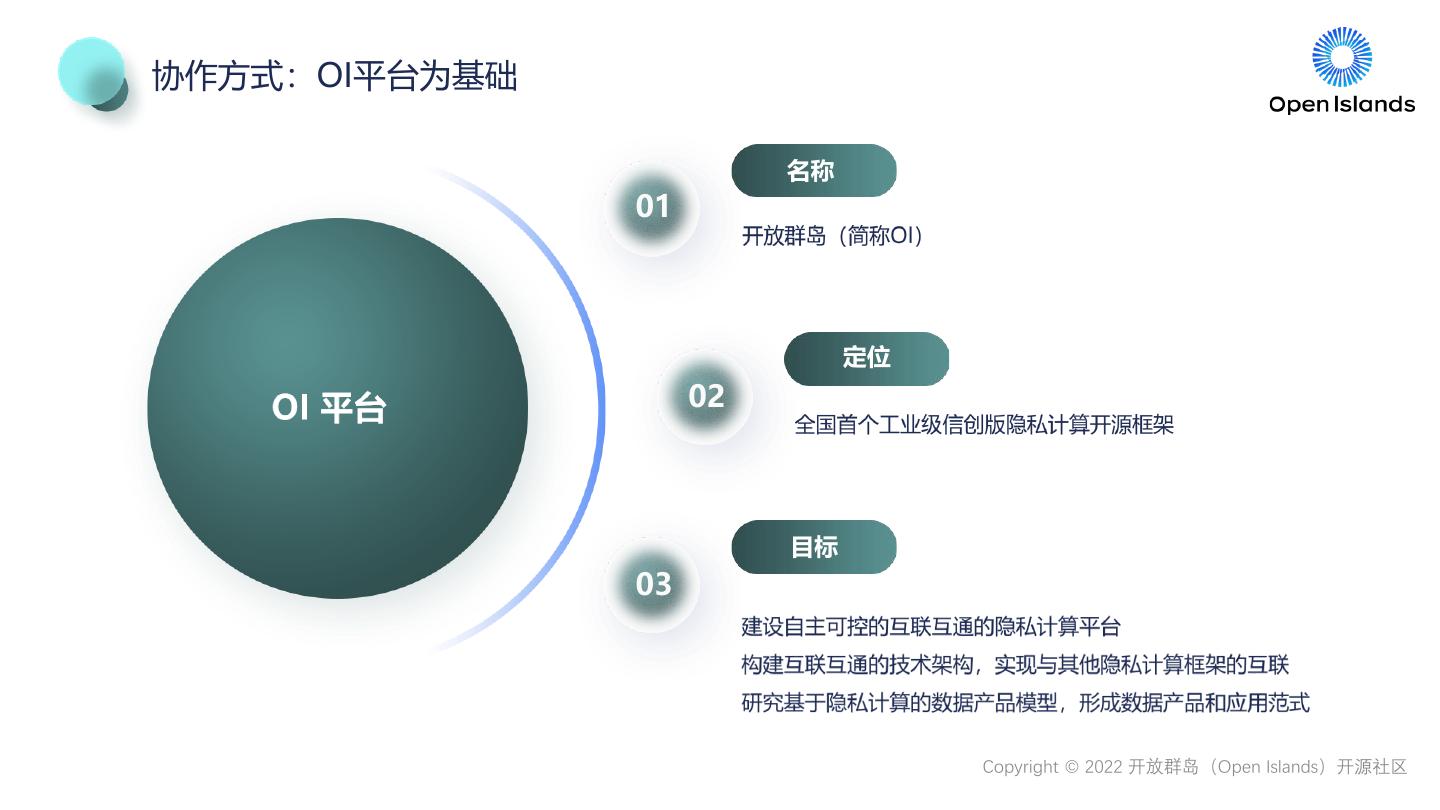 协作方式：OI平台为基础

Open Islands

OI 平台

01
名称
开放群岛（简称OI）

02
定位
全国首个工业级信创版隐私计算开源框架

03
目标
建设自主可控的互联互通的隐私计算平台
构建互联互通的技术架构，实现与其他隐私计算框架的互联
研究基于隐私计算的数据产品模型，形成数据产品和应用范式

Copyright © 2022 开放群岛（Open Islands）开源社区